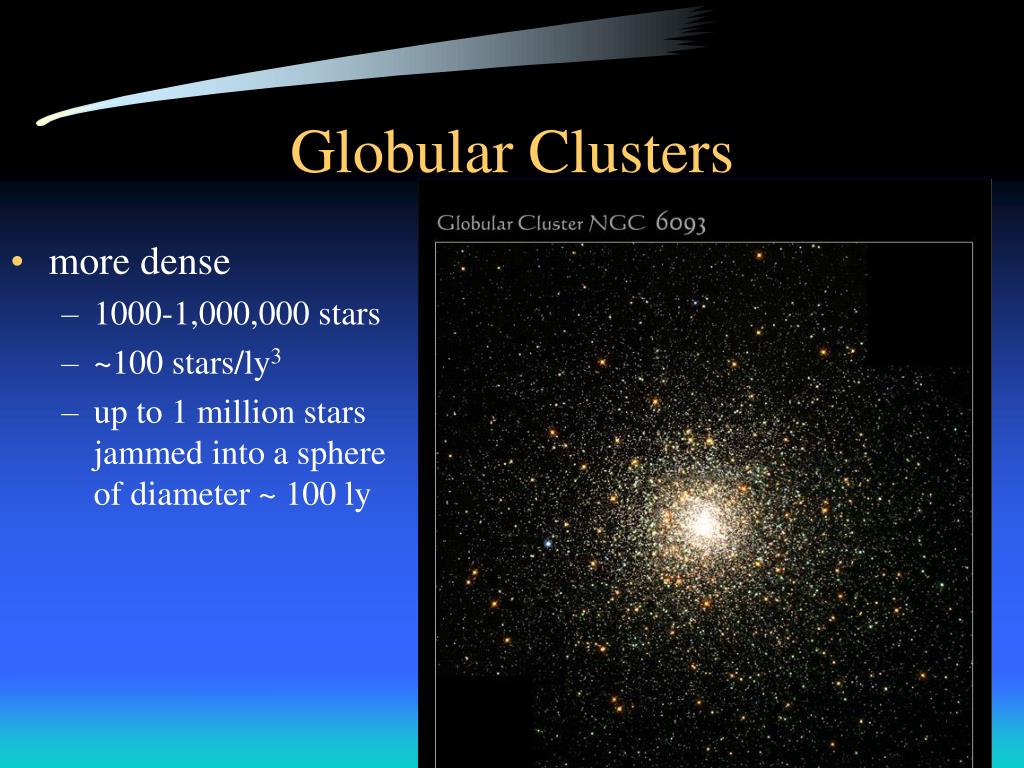 Globular Clusters

• more dense
– 1000-1,000,000 stars
– ~100 stars/ly$^3$
– up to 1 million stars jammed into a sphere of diameter ~ 100 ly

Globular Cluster NGC 6093